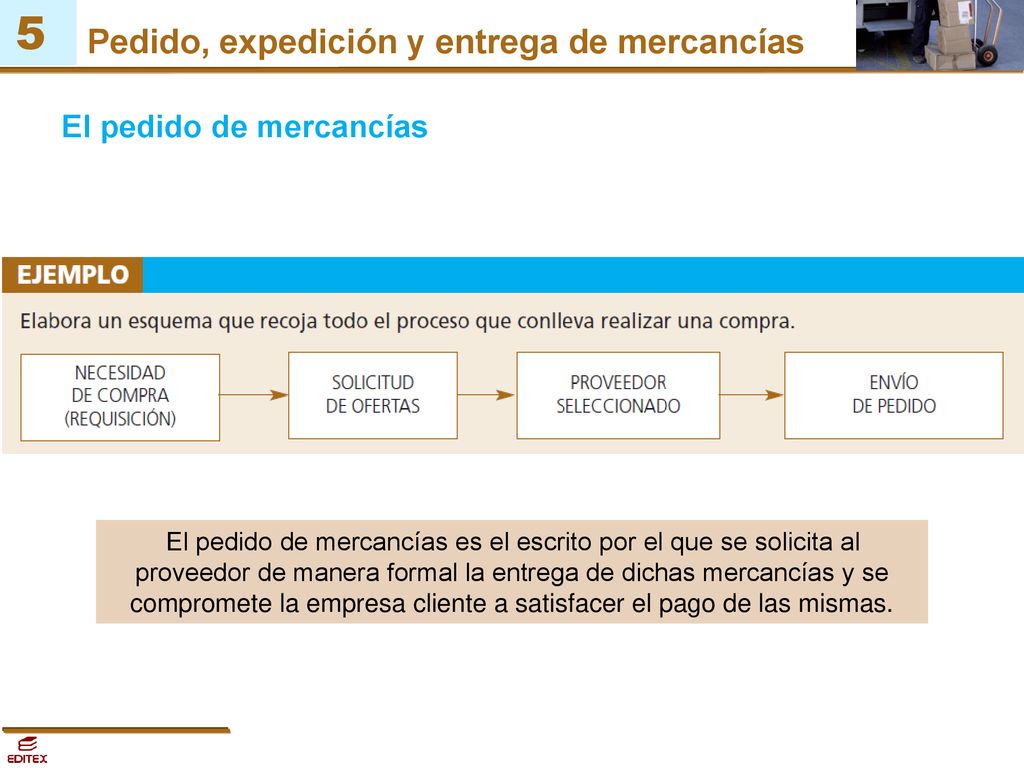 5

Pedido, expedición y entrega de mercancías

El pedido de mercancías

EJEMPLO

Elabora un esquema que recoja todo el proceso que conlleva realizar una compra.

NECESIDAD DE COMPRA (REQUISICIÓN)

SOLICITUD DE OFERTAS

PROVEEDOR SELECCIONADO

ENVÍO DE PEDIDO

El pedido de mercancías es el escrito por el que se solicita al proveedor de manera formal la entrega de dichas mercancías y se compromete la empresa cliente a satisfacer el pago de las mismas.

EDITEX